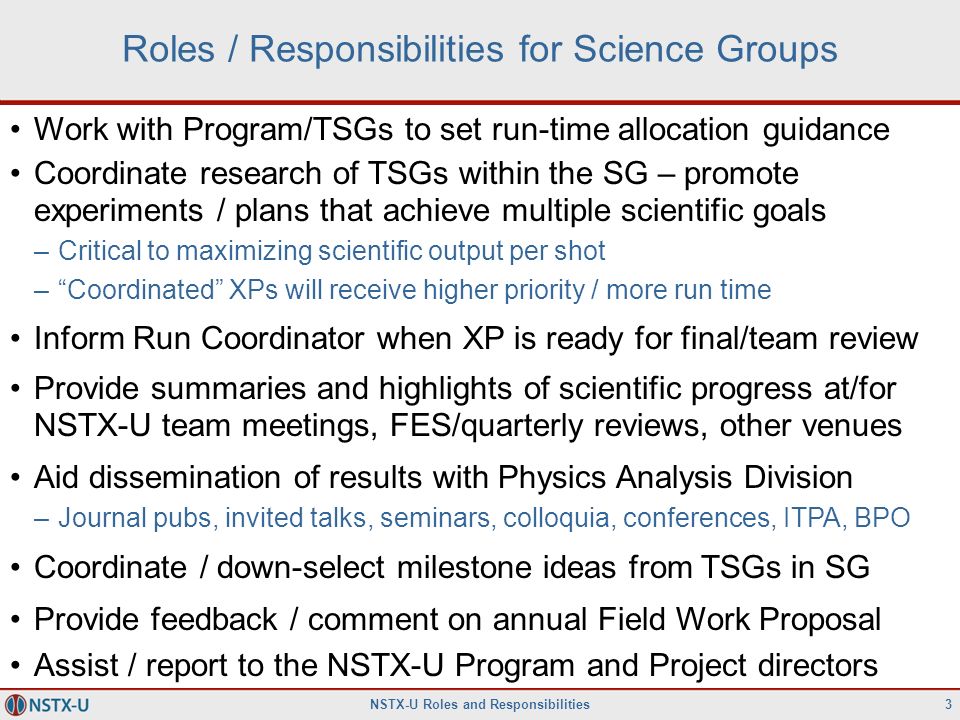 Roles / Responsibilities for Science Groups

• Work with Program/TSGs to set run-time allocation guidance

• Coordinate research of TSGs within the SG – promote experiments / plans that achieve multiple scientific goals

– Critical to maximizing scientific output per shot

– “Coordinated” XPs will receive higher priority / more run time

• Inform Run Coordinator when XP is ready for final/team review

• Provide summaries and highlights of scientific progress at/for NSTX-U team meetings, FES/quarterly reviews, other venues

• Aid dissemination of results with Physics Analysis Division

– Journal pubs, invited talks, seminars, colloquia, conferences, ITPA, BPO

• Coordinate / down-select milestone ideas from TSGs in SG

• Provide feedback / comment on annual Field Work Proposal

• Assist / report to the NSTX-U Program and Project directors

NSTX-U

NSTX-U Roles and Responsibilities

3